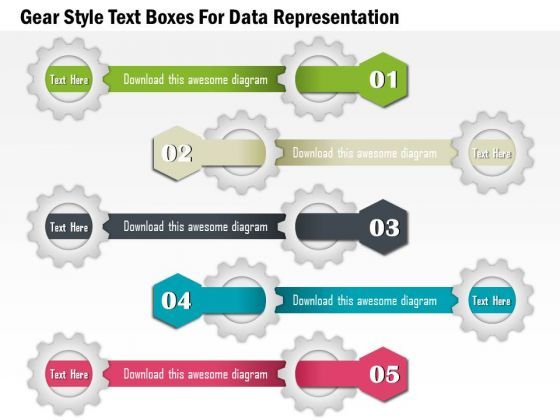 Gear Style Text Boxes For Data Representation

Text Here
Download this awesome diagram
01

02
Download this awesome diagram
Text Here

Text Here
Download this awesome diagram
03

04
Download this awesome diagram
Text Here

Text Here
Download this awesome diagram
05